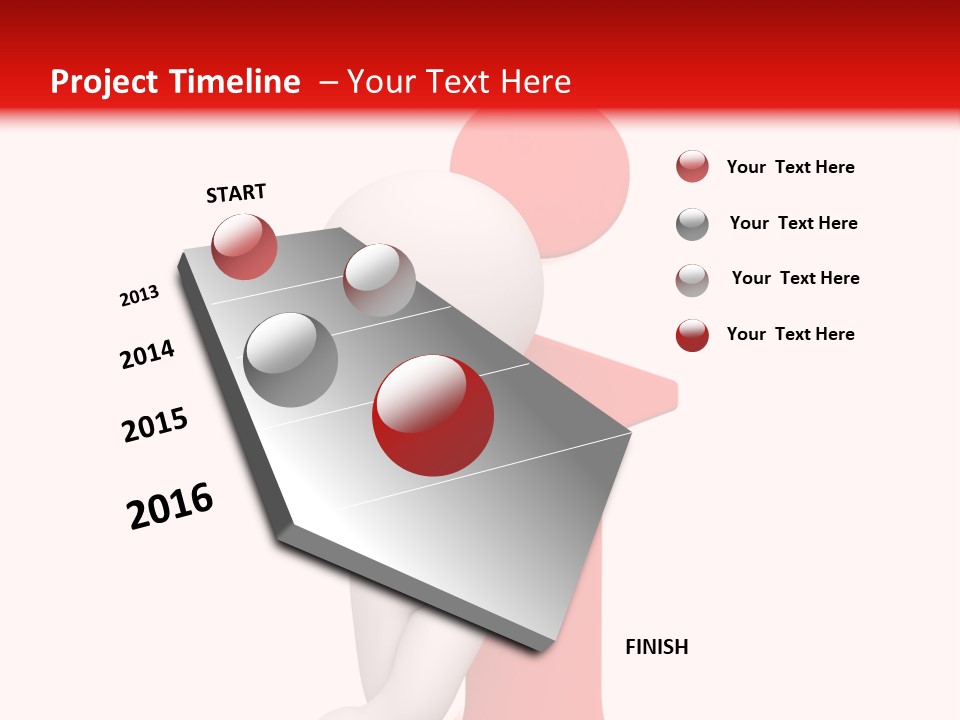 Project Timeline – Your Text Here

START

2013

2014

2015

2016

FINISH

Your Text Here

Your Text Here

Your Text Here

Your Text Here